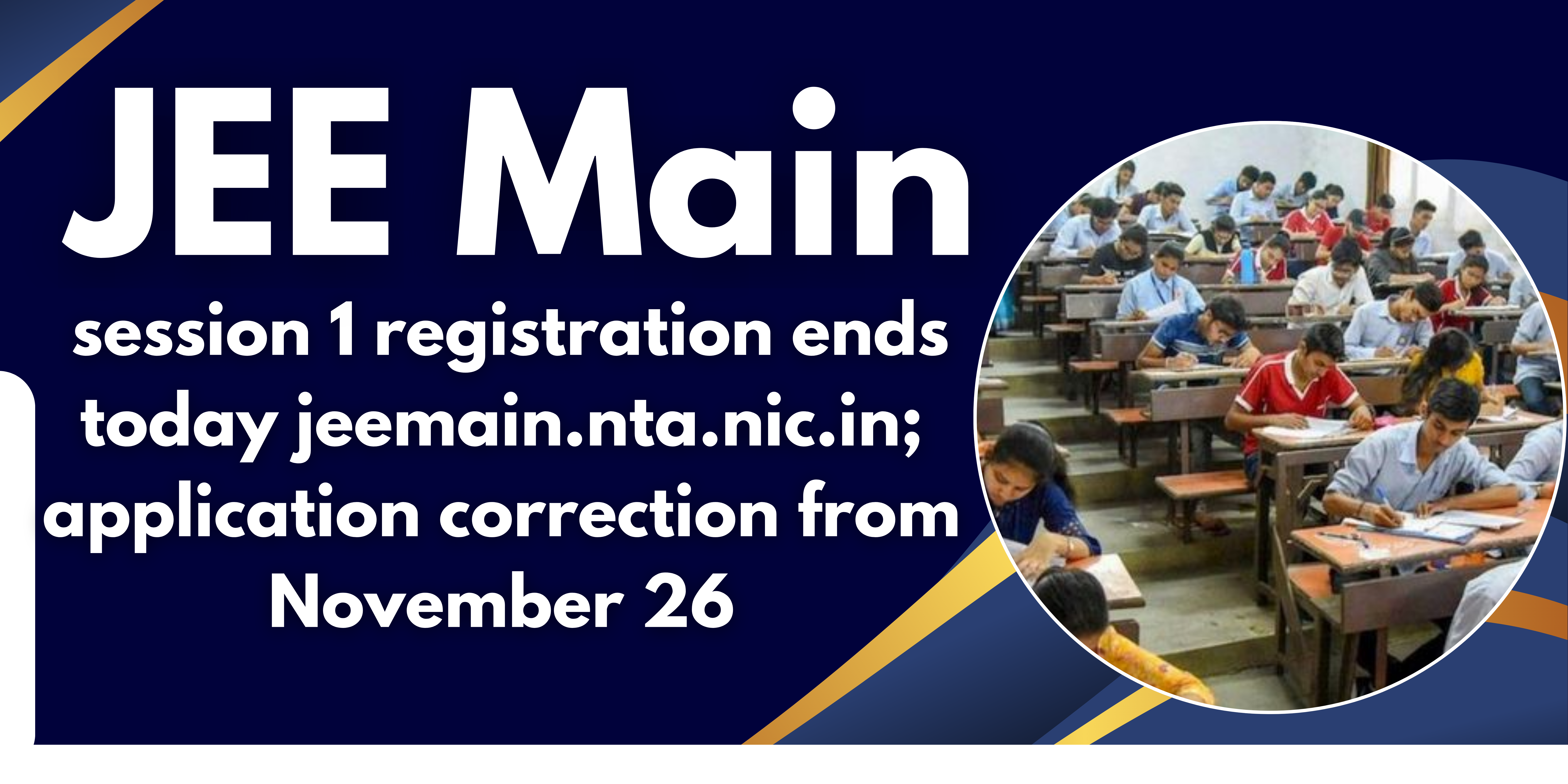 JEE Main

session 1 registration ends today jeemain.nta.nic.in; application correction from November 26